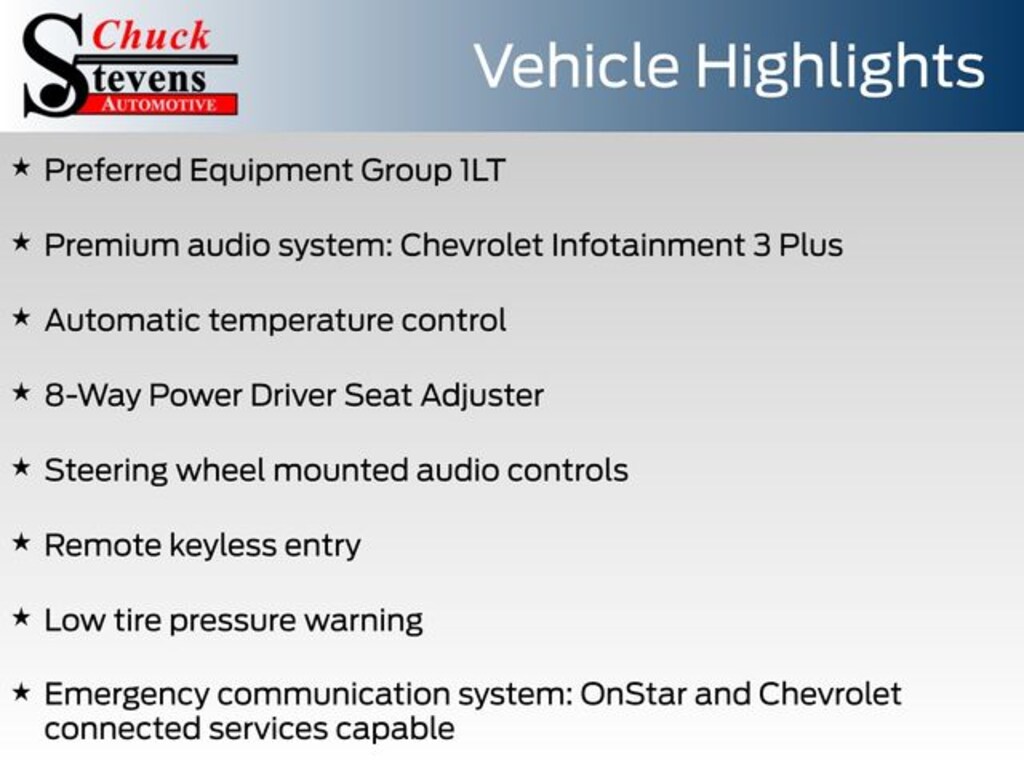 Chuck Stevens AUTOMOTIVE

Vehicle Highlights

★ Preferred Equipment Group 1LT

★ Premium audio system: Chevrolet Infotainment 3 Plus

★ Automatic temperature control

★ 8-Way Power Driver Seat Adjuster

★ Steering wheel mounted audio controls

★ Remote keyless entry

★ Low tire pressure warning

★ Emergency communication system: OnStar and Chevrolet connected services capable